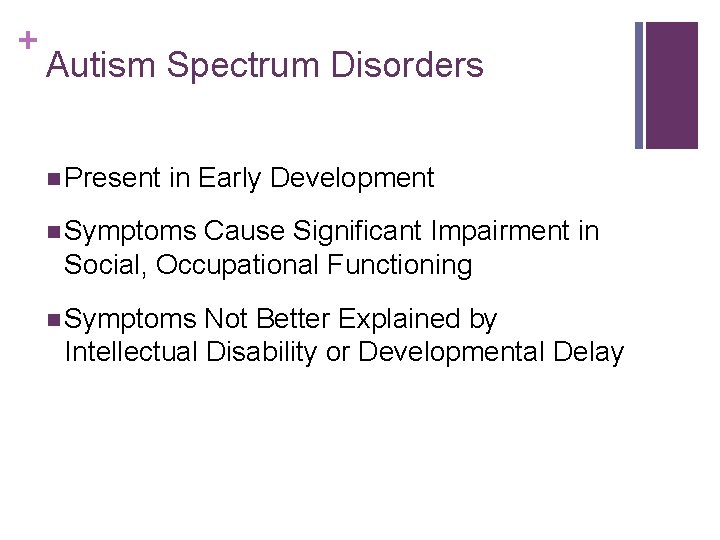 +
Autism Spectrum Disorders

• Present in Early Development

• Symptoms Cause Significant Impairment in Social, Occupational Functioning

• Symptoms Not Better Explained by Intellectual Disability or Developmental Delay